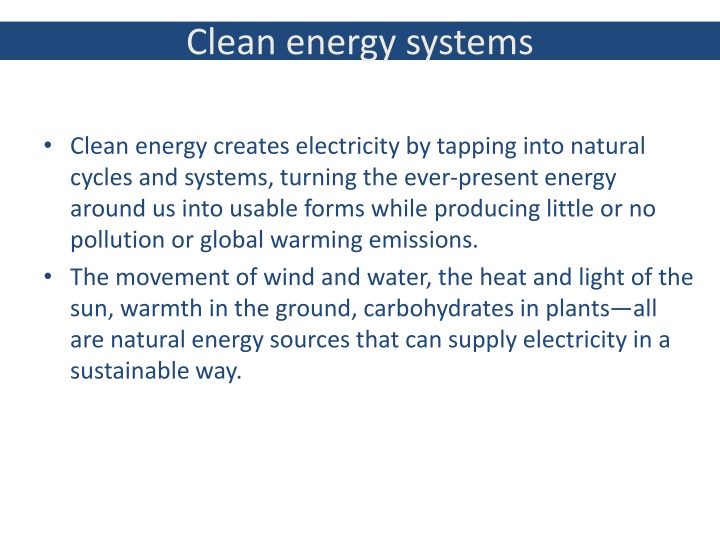 Clean energy systems

• Clean energy creates electricity by tapping into natural cycles and systems, turning the ever-present energy around us into usable forms while producing little or no pollution or global warming emissions.

• The movement of wind and water, the heat and light of the sun, warmth in the ground, carbohydrates in plants—all are natural energy sources that can supply electricity in a sustainable way.